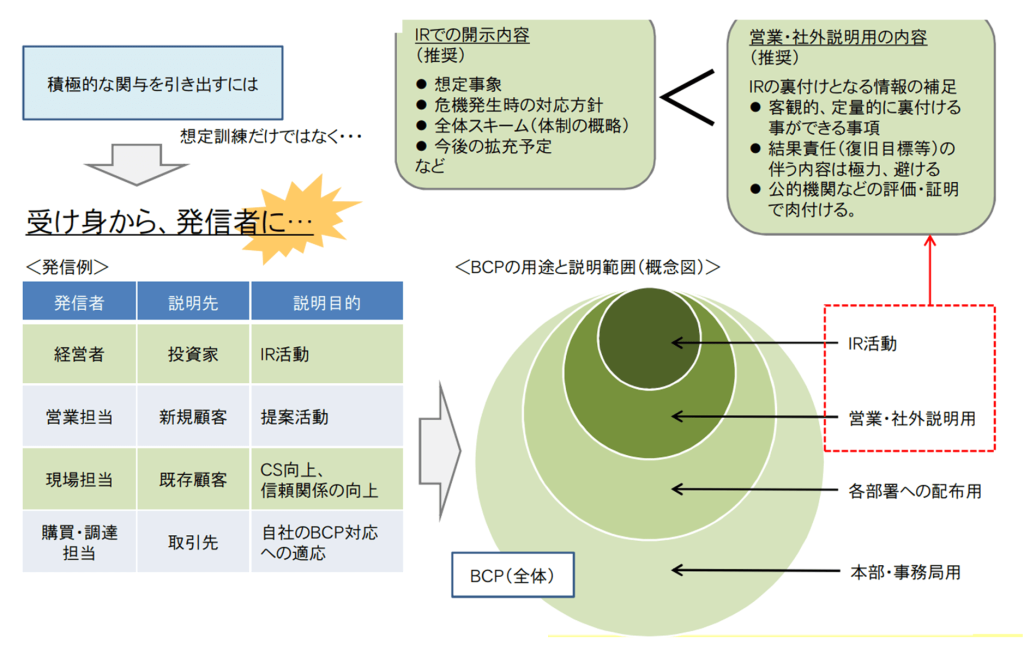 積極的な関与を引き出すには

想定訓練だけではなく・・・

受け身から、発信者に…

＜発信例＞

| 発信者 | 説明先 | 説明目的 |
|---|---|---|
| 経営者 | 投資家 | IR活動 |
| 営業担当 | 新規顧客 | 提案活動 |
| 現場担当 | 既存顧客 | CS向上、信頼関係の向上 |
| 購買・調達担当 | 取引先 | 自社のBCP対応への適応 |

IRでの開示内容
（推奨）
● 想定事象
● 危機発生時の対応方針
● 全体スキーム（体制の概略）
● 今後の拡充予定
など

＜

営業・社外説明用の内容
（推奨）
IRの裏付けとなる情報の補足
● 客観的、定量的に裏付ける事ができる事項
● 結果責任（復旧目標等）の伴う内容は極力、避ける
● 公的機関などの評価・証明で肉付ける。

＜BCPの用途と説明範囲（概念図）＞

IR活動

営業・社外説明用

各部署への配布用

本部・事務局用

BCP（全体）